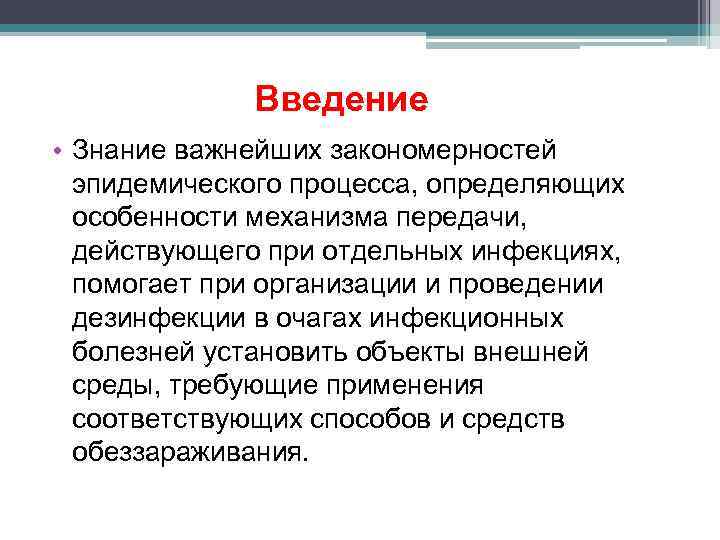 Введение

• Знание важнейших закономерностей эпидемического процесса, определяющих особенности механизма передачи, действующего при отдельных инфекциях, помогает при организации и проведении дезинфекции в очагах инфекционных болезней установить объекты внешней среды, требующие применения соответствующих способов и средств обеззараживания.